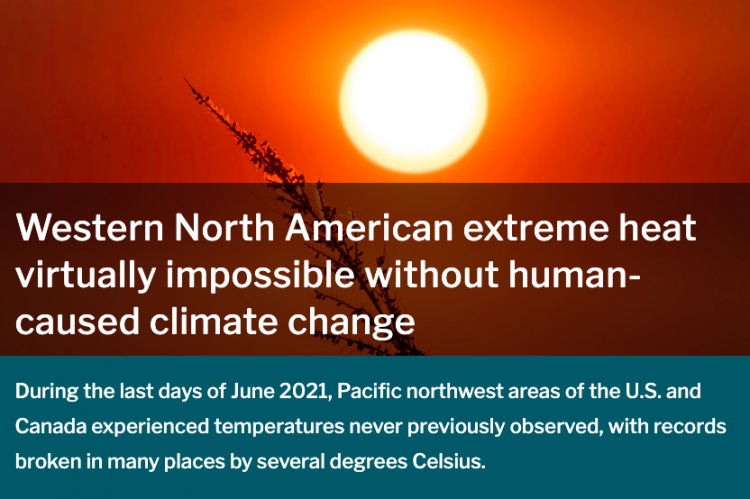 Western North American extreme heat virtually impossible without human-caused climate change

During the last days of June 2021, Pacific northwest areas of the U.S. and Canada experienced temperatures never previously observed, with records broken in many places by several degrees Celsius.